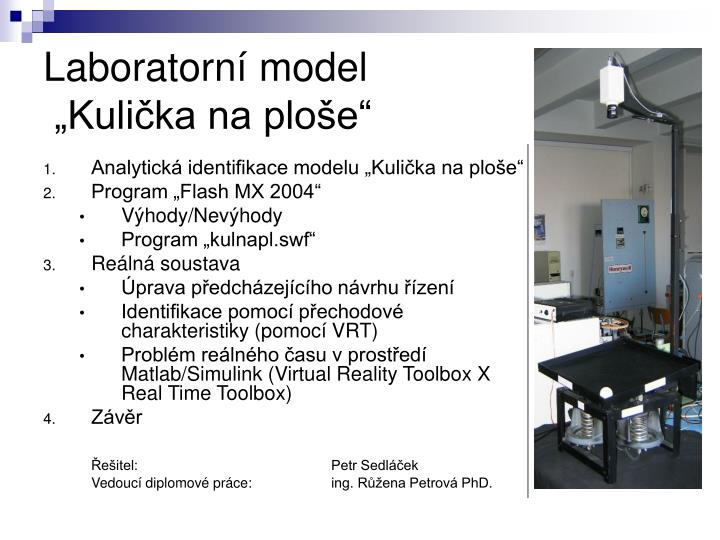 Laboratorní model
„Kulička na ploše“

1. Analytická identifikace modelu „Kulička na ploše“
2. Program „Flash MX 2004“
• Výhody/Nevýhody
• Program „kulnapl.swf“
3. Reálná soustava
• Úprava předcházejícího návrhu řízení
• Identifikace pomocí přechodové charakteristiky (pomocí VRT)
• Problém reálného času v prostředí Matlab/Simulink (Virtual Reality Toolbox X Real Time Toolbox)
4. Závěr

Řešitel: Petr Sedláček
Vedoucí diplomové práce: ing. Růžena Petrová PhD.

Honeywell